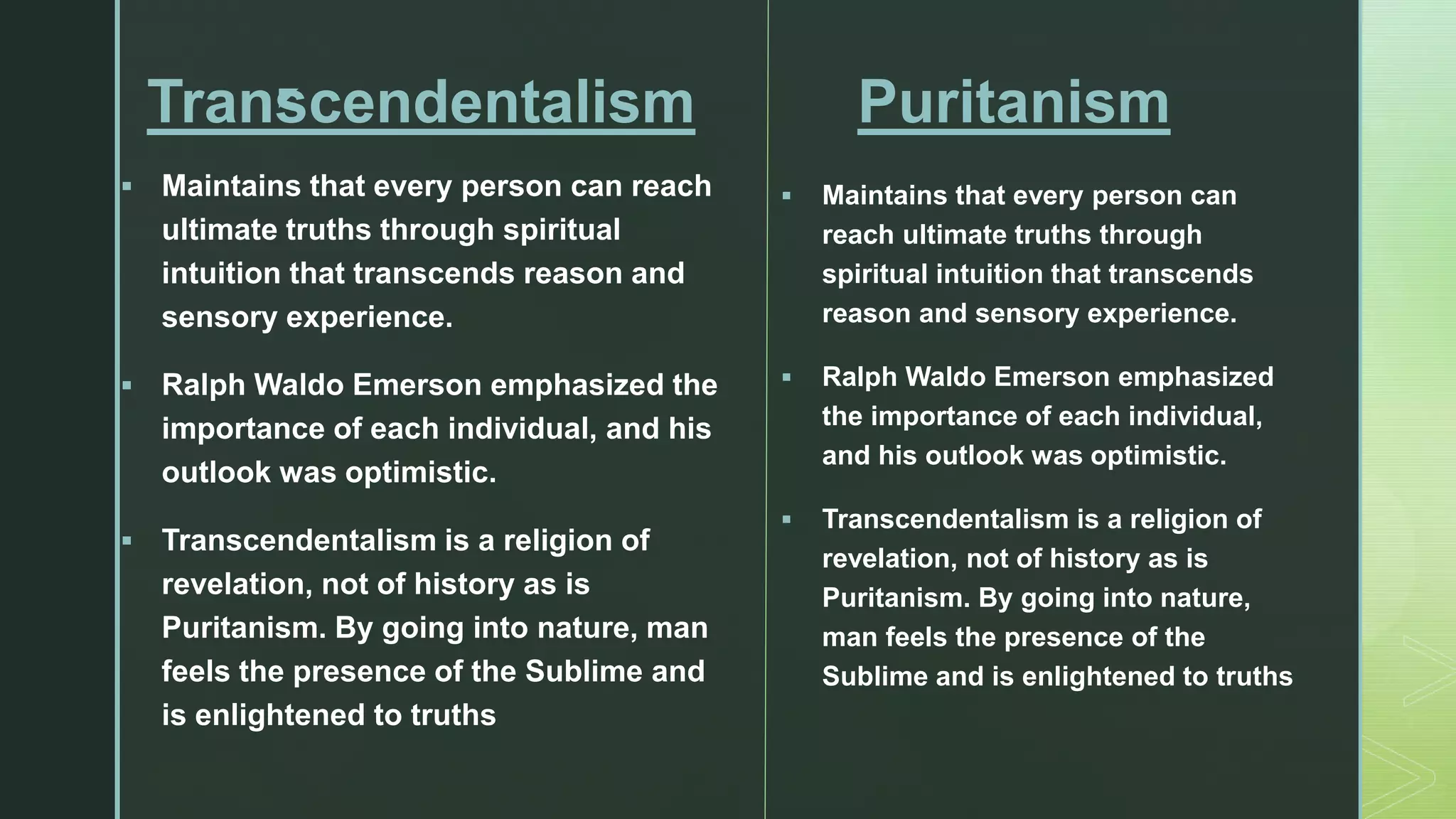 Transcendentalism

▪ Maintains that every person can reach ultimate truths through spiritual intuition that transcends reason and sensory experience.

▪ Ralph Waldo Emerson emphasized the importance of each individual, and his outlook was optimistic.

▪ Transcendentalism is a religion of revelation, not of history as is Puritanism. By going into nature, man feels the presence of the Sublime and is enlightened to truths

Puritanism

▪ Maintains that every person can reach ultimate truths through spiritual intuition that transcends reason and sensory experience.

▪ Ralph Waldo Emerson emphasized the importance of each individual, and his outlook was optimistic.

▪ Transcendentalism is a religion of revelation, not of history as is Puritanism. By going into nature, man feels the presence of the Sublime and is enlightened to truths